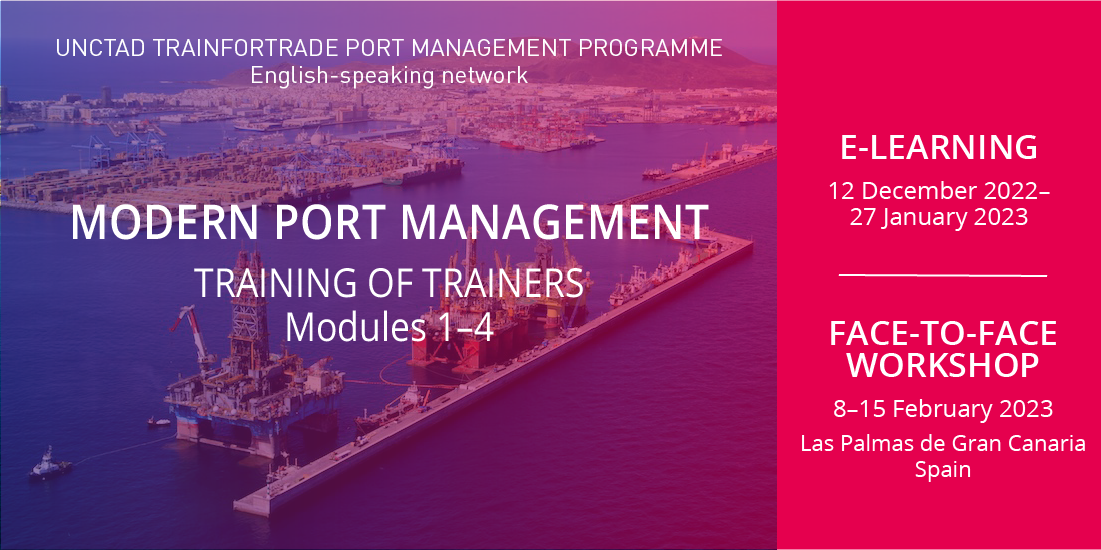 UNCTAD TRAINFORTRADE PORT MANAGEMENT PROGRAMME
English-speaking network

MODERN PORT MANAGEMENT

TRAINING OF TRAINERS
Modules 1–4

E-LEARNING
12 December 2022–
27 January 2023

FACE-TO-FACE WORKSHOP
8–15 February 2023
Las Palmas de Gran Canaria
Spain